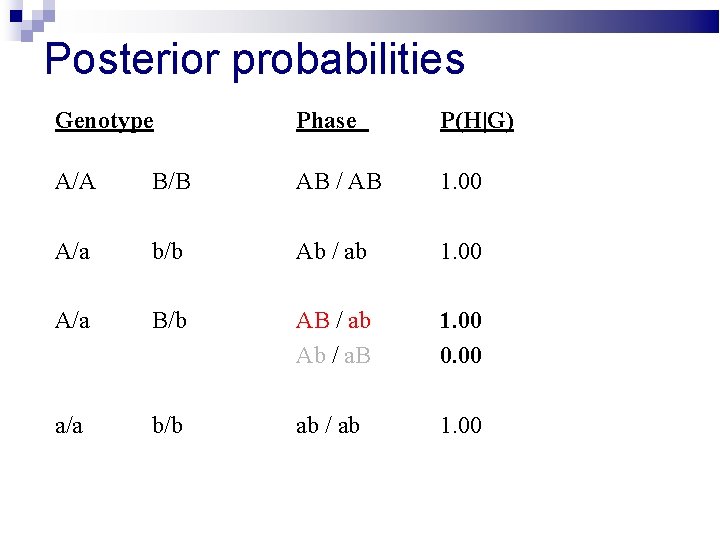 Posterior probabilities

| Genotype | | Phase | P(H\|G) |
|---|---|---|---|
| A/A | B/B | AB / AB | 1.00 |
| A/a | b/b | Ab / ab | 1.00 |
| A/a | B/b | AB / ab | 1.00 |
| | | Ab / aB | 0.00 |
| a/a | b/b | ab / ab | 1.00 |